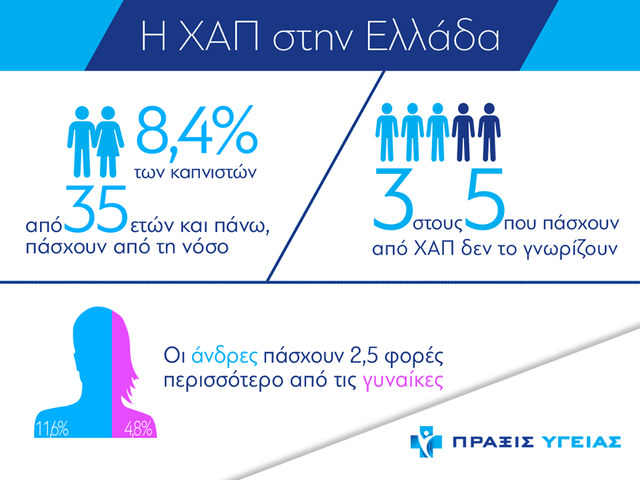 Η ΧΑΠ στην Ελλάδα

8,4% των καπνιστών από 35 ετών και πάνω, πάσχουν από τη νόσο

3 στους 5 που πάσχουν από ΧΑΠ δεν το γνωρίζουν

Οι άνδρες πάσχουν 2,5 φορές περισσότερο από τις γυναίκες

11,6%

4,8%

ΠΡΑΞΙΣ ΥΓΕΙΑΣ